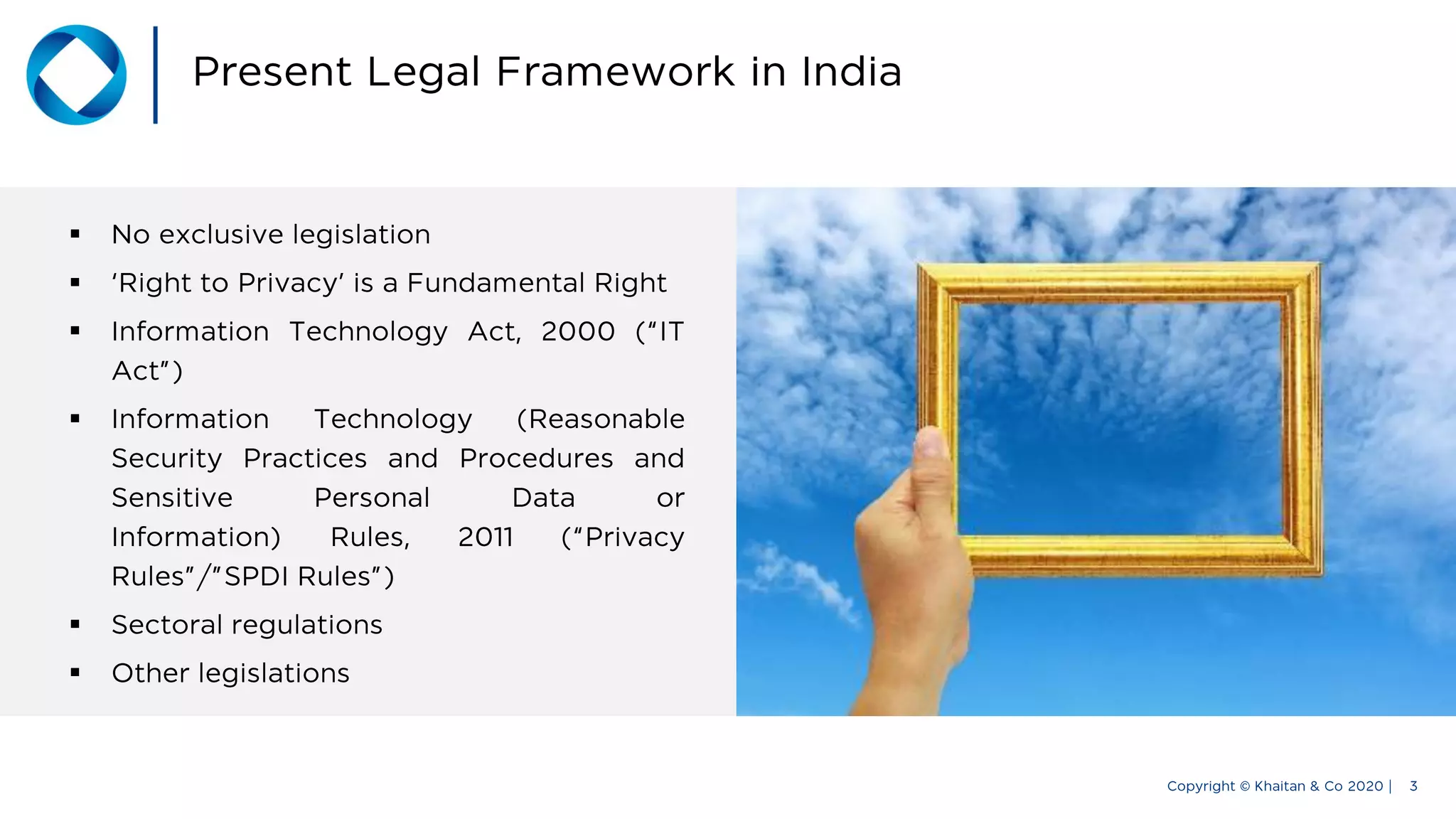 Present Legal Framework in India

▪ No exclusive legislation
▪ ‘Right to Privacy’ is a Fundamental Right
▪ Information Technology Act, 2000 (“IT Act”)
▪ Information Technology (Reasonable Security Practices and Procedures and Sensitive Personal Data or Information) Rules, 2011 (“Privacy Rules”/”SPDI Rules”)
▪ Sectoral regulations
▪ Other legislations

Copyright © Khaitan & Co 2020 | 3